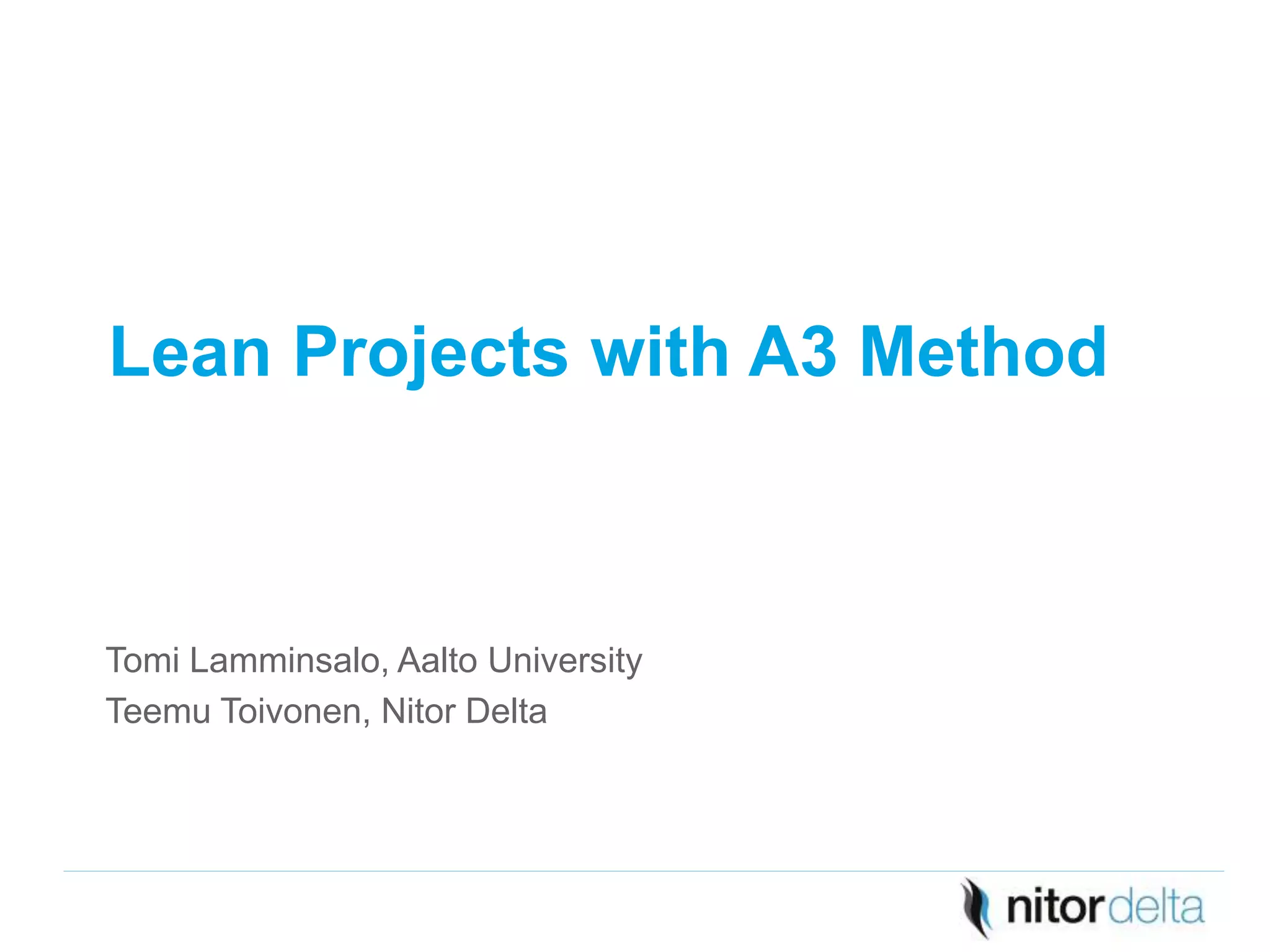 Lean Projects with A3 Method

Tomi Lamminsalo, Aalto University
Teemu Toivonen, Nitor Delta

nitordelta